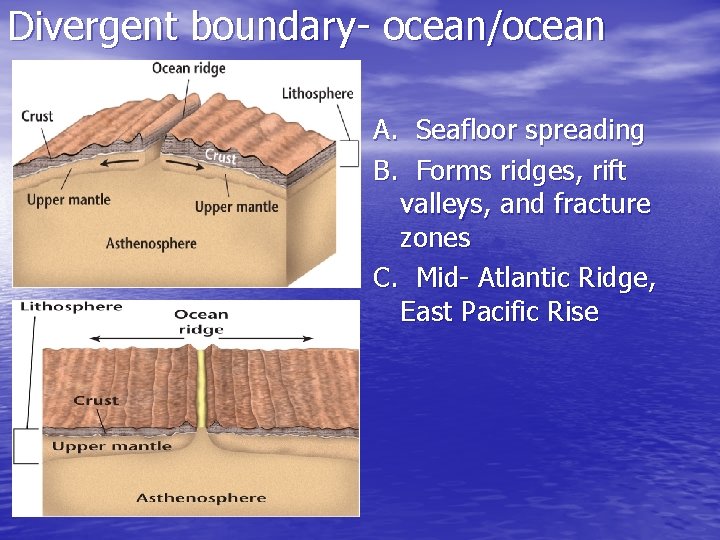 Divergent boundary- ocean/ocean

Ocean ridge
Lithosphere
Crust
Crust
Upper mantle
Upper mantle
Asthenosphere

Lithosphere
Ocean ridge
Crust
Upper mantle
Asthenosphere

A. Seafloor spreading
B. Forms ridges, rift valleys, and fracture zones
C. Mid- Atlantic Ridge, East Pacific Rise